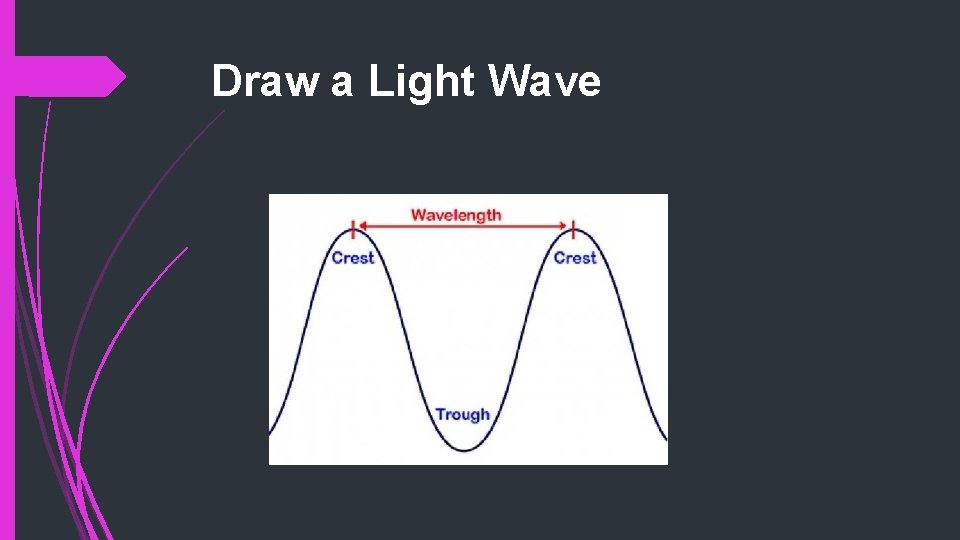 Draw a Light Wave

Wavelength

Crest

Crest

Trough